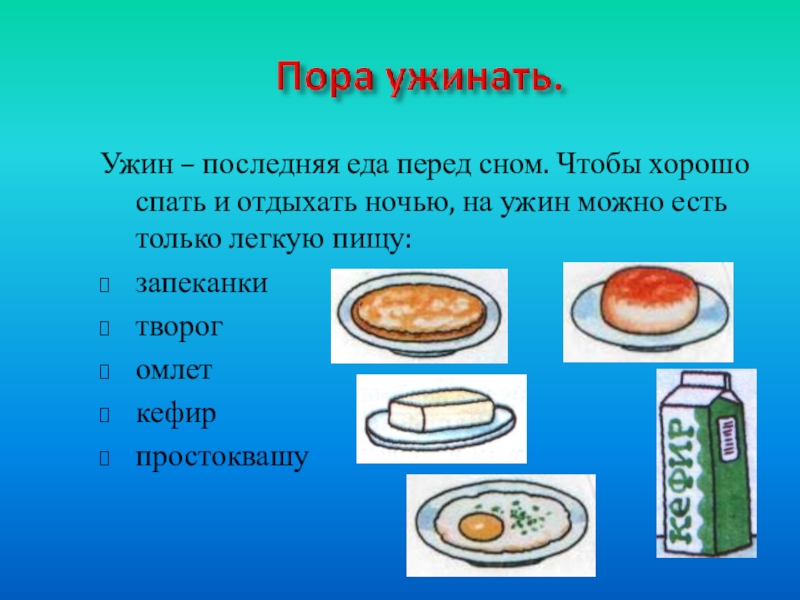 Пора ужинать.

Ужин – последняя еда перед сном. Чтобы хорошо спать и отдыхать ночью, на ужин можно есть только легкую пищу:

запеканки
творог
омлет
кефир
простоквашу

КЕФИР